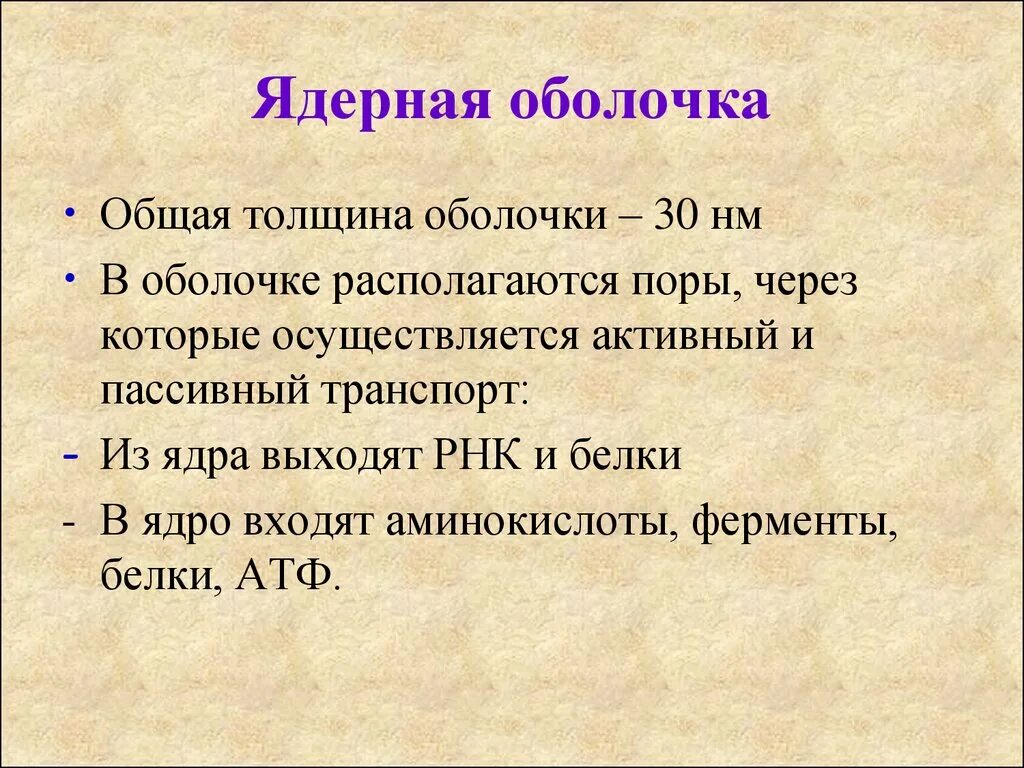 Ядерная оболочка

• Общая толщина оболочки – 30 нм
• В оболочке располагаются поры, через которые осуществляется активный и пассивный транспорт:
- Из ядра выходят РНК и белки
- В ядро входят аминокислоты, ферменты, белки, АТФ.